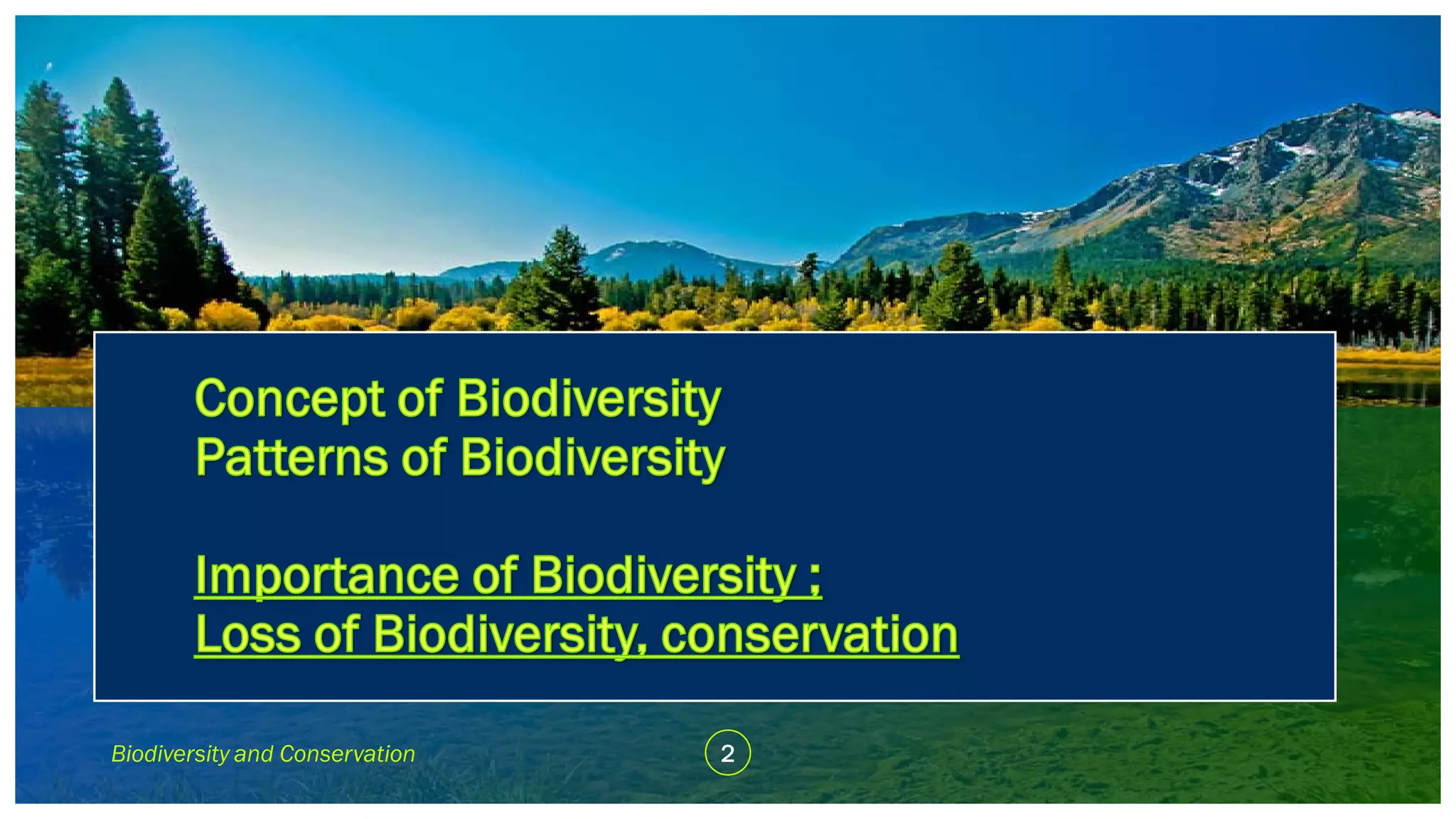 Concept of Biodiversity
Patterns of Biodiversity

Importance of Biodiversity ;
Loss of Biodiversity, conservation

Biodiversity and Conservation

2